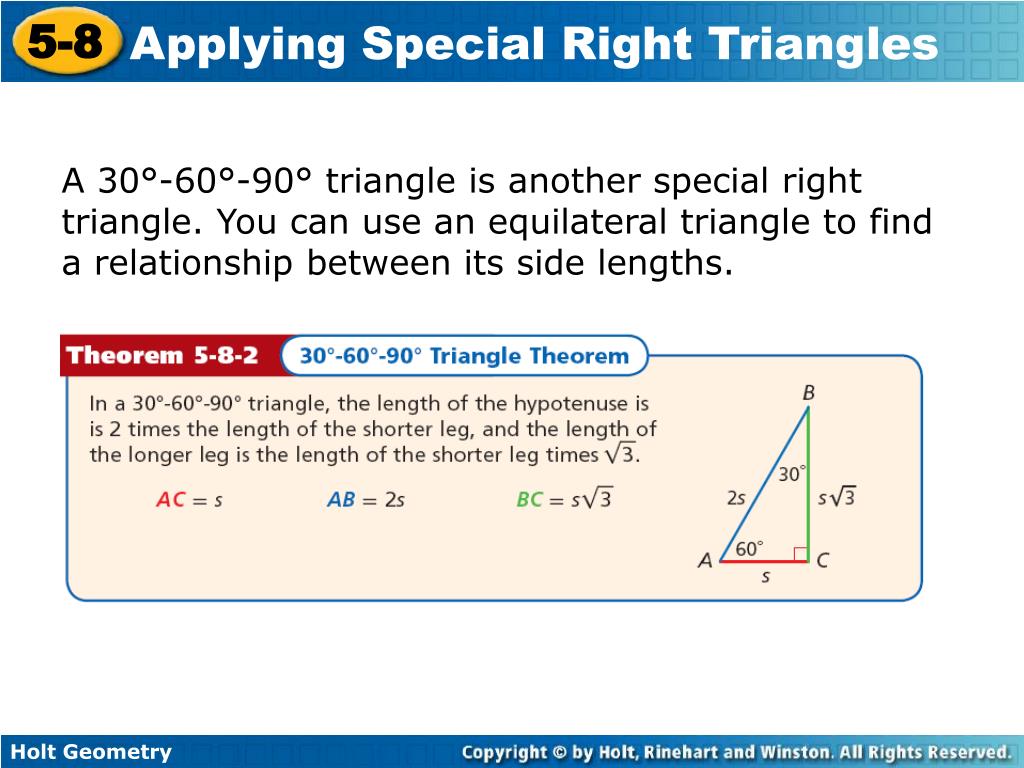 5-8 Applying Special Right Triangles

A 30°-60°-90° triangle is another special right triangle. You can use an equilateral triangle to find a relationship between its side lengths.

Theorem 5-8-2 30°-60°-90° Triangle Theorem

In a 30°-60°-90° triangle, the length of the hypotenuse is is 2 times the length of the shorter leg, and the length of the longer leg is the length of the shorter leg times $\sqrt{3}$.

$AC = s$ $AB = 2s$ $BC = s\sqrt{3}$

B
30°
2s
$s\sqrt{3}$
60°
A
C
s

Holt Geometry
Copyright © by Holt, Rinehart and Winston. All Rights Reserved.